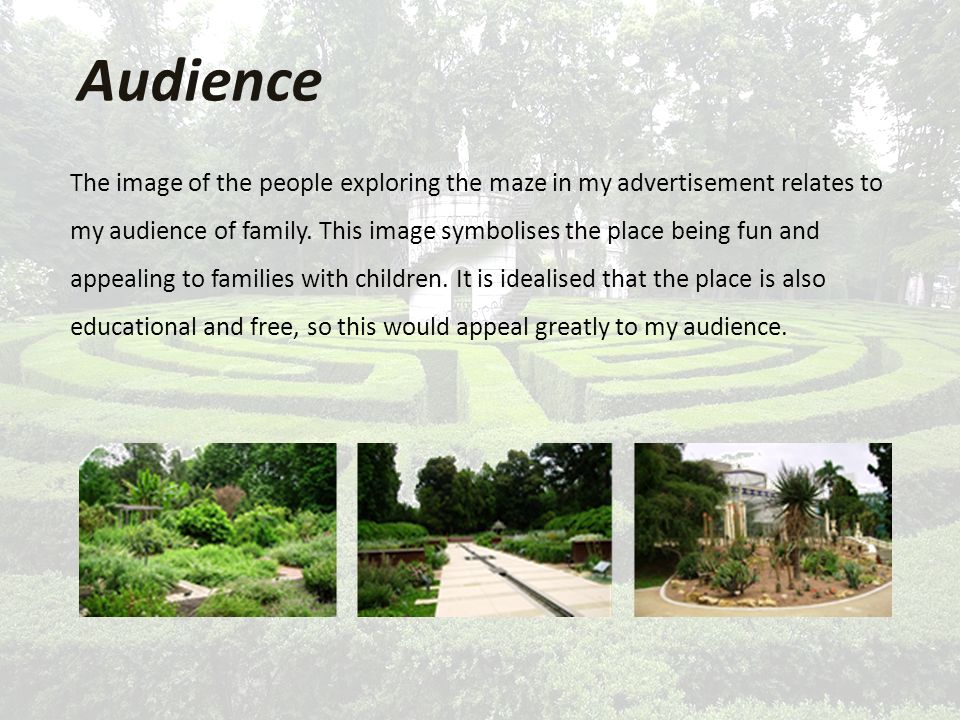 Audience

The image of the people exploring the maze in my advertisement relates to my audience of family. This image symbolises the place being fun and appealing to families with children. It is idealised that the place is also educational and free, so this would appeal greatly to my audience.